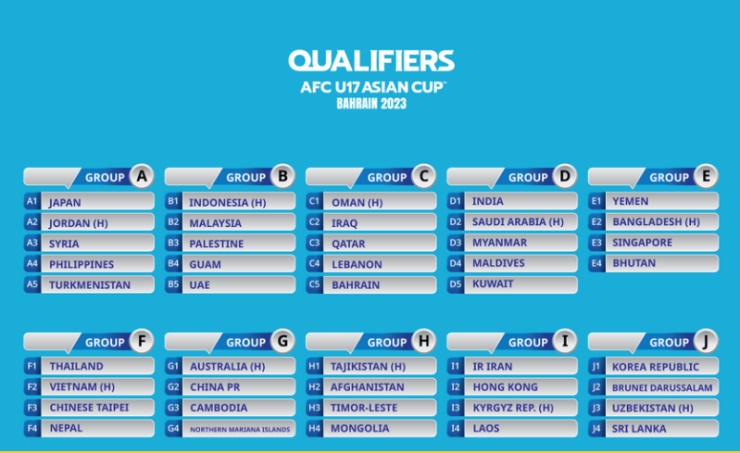 QUALIFIERS
AFC U17 ASIAN CUP™
BAHRAIN 2023

GROUP A
A1 JAPAN
A2 JORDAN (H)
A3 SYRIA
A4 PHILIPPINES
A5 TURKMENISTAN

GROUP B
B1 INDONESIA (H)
B2 MALAYSIA
B3 PALESTINE
B4 GUAM
B5 UAE

GROUP C
C1 OMAN (H)
C2 IRAQ
C3 QATAR
C4 LEBANON
C5 BAHRAIN

GROUP D
D1 INDIA
D2 SAUDI ARABIA (H)
D3 MYANMAR
D4 MALDIVES
D5 KUWAIT

GROUP E
E1 YEMEN
E2 BANGLADESH (H)
E3 SINGAPORE
E4 BHUTAN

GROUP F
F1 THAILAND
F2 VIETNAM (H)
F3 CHINESE TAIPEI
F4 NEPAL

GROUP G
G1 AUSTRALIA (H)
G2 CHINA PR
G3 CAMBODIA
G4 NORTHERN MARIANA ISLANDS

GROUP H
H1 TAJIKISTAN (H)
H2 AFGHANISTAN
H3 TIMOR-LESTE
H4 MONGOLIA

GROUP I
I1 IR IRAN
I2 HONG KONG
I3 KYRGYZ REP. (H)
I4 LAOS

GROUP J
J1 KOREA REPUBLIC
J2 BRUNEI DARUSSALAM
J3 UZBEKISTAN (H)
J4 SRI LANKA